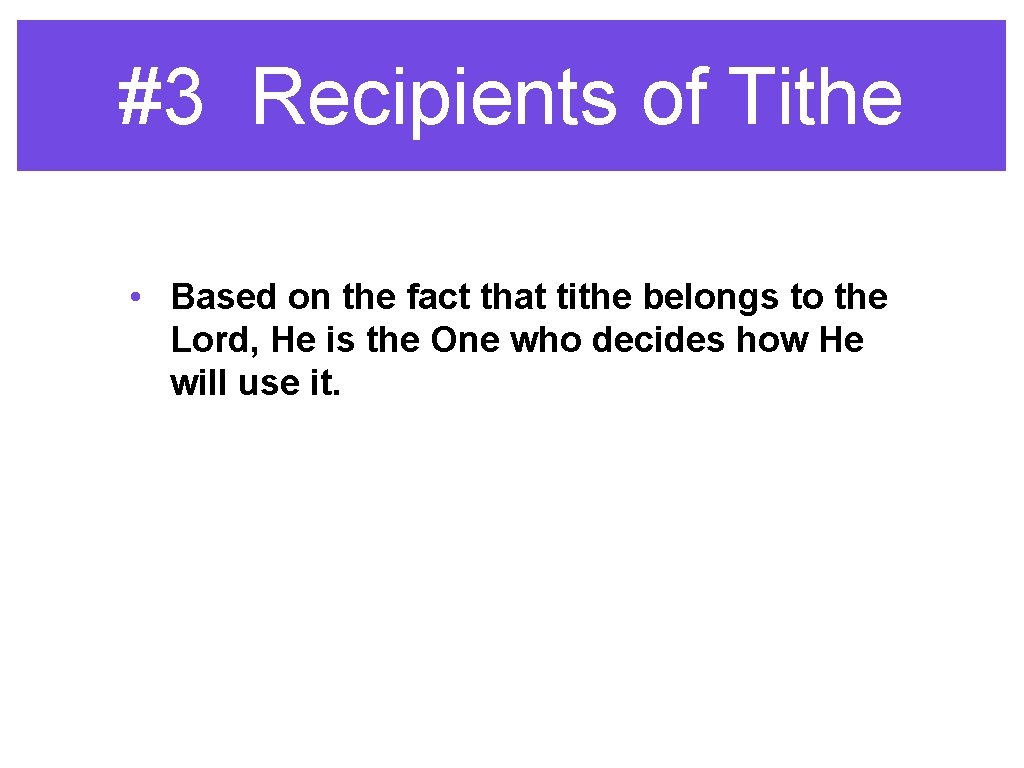 #3 Recipients of Tithe

• Based on the fact that tithe belongs to the Lord, He is the One who decides how He will use it.